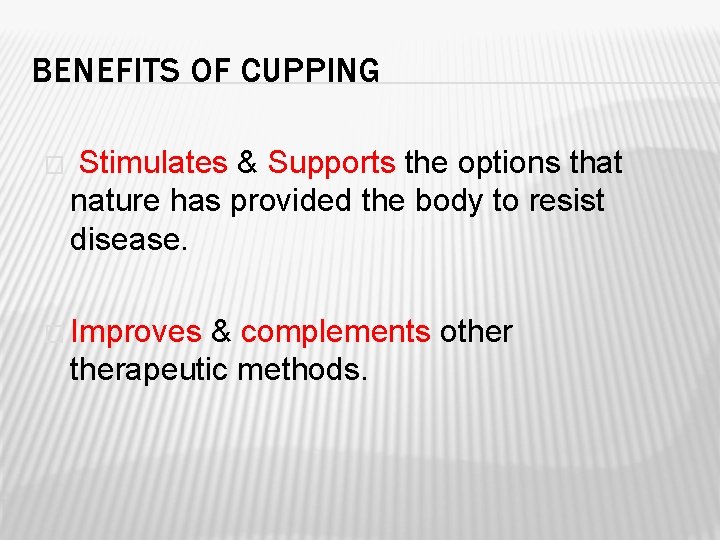 BENEFITS OF CUPPING

Stimulates & Supports the options that nature has provided the body to resist disease.

Improves & complements other therapeutic methods.